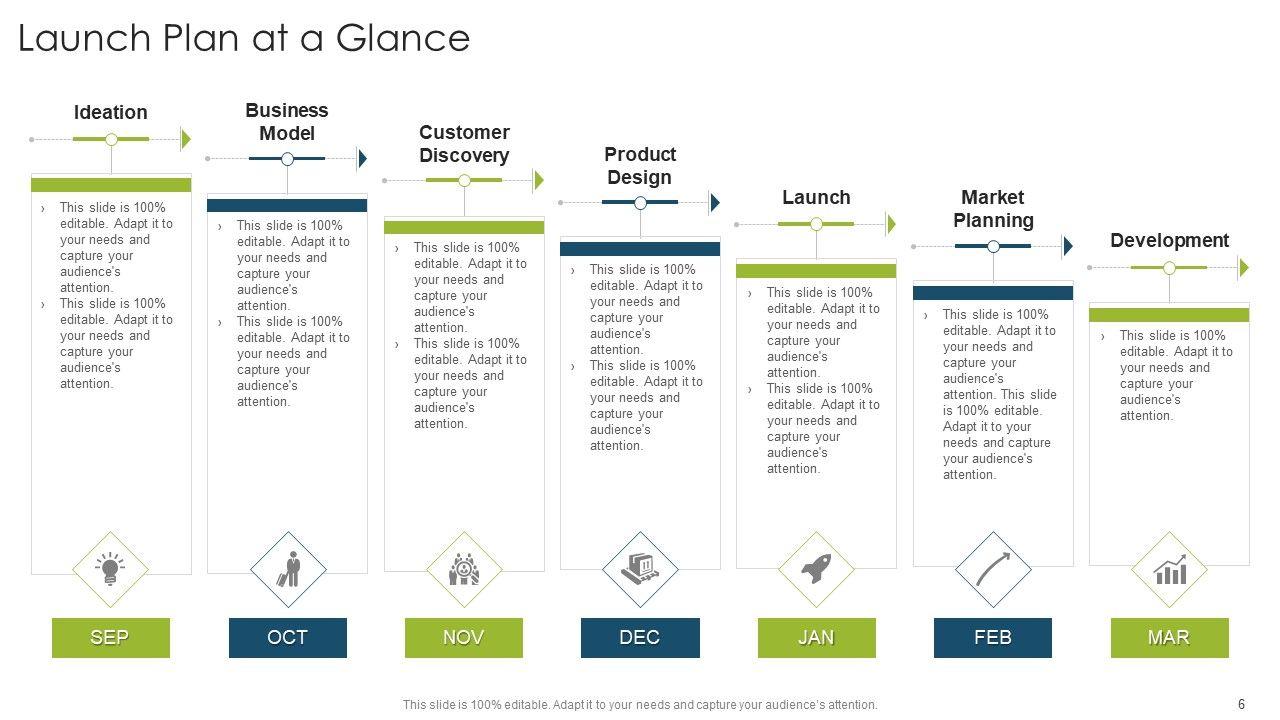 Launch Plan at a Glance

Ideation

› This slide is 100% editable. Adapt it to your needs and capture your audience's attention.
› This slide is 100% editable. Adapt it to your needs and capture your audience's attention.

SEP

Business Model

› This slide is 100% editable. Adapt it to your needs and capture your audience's attention.
› This slide is 100% editable. Adapt it to your needs and capture your audience's attention.

OCT

Customer Discovery

› This slide is 100% editable. Adapt it to your needs and capture your audience's attention.
› This slide is 100% editable. Adapt it to your needs and capture your audience's attention.

NOV

Product Design

› This slide is 100% editable. Adapt it to your needs and capture your audience's attention.
› This slide is 100% editable. Adapt it to your needs and capture your audience's attention.

DEC

Launch

› This slide is 100% editable. Adapt it to your needs and capture your audience's attention.
› This slide is 100% editable. Adapt it to your needs and capture your audience's attention.

JAN

Market Planning

› This slide is 100% editable. Adapt it to your needs and capture your audience's attention. This slide is 100% editable. Adapt it to your needs and capture your audience's attention.

FEB

Development

› This slide is 100% editable. Adapt it to your needs and capture your audience's attention.

MAR

This slide is 100% editable. Adapt it to your needs and capture your audience's attention.

6